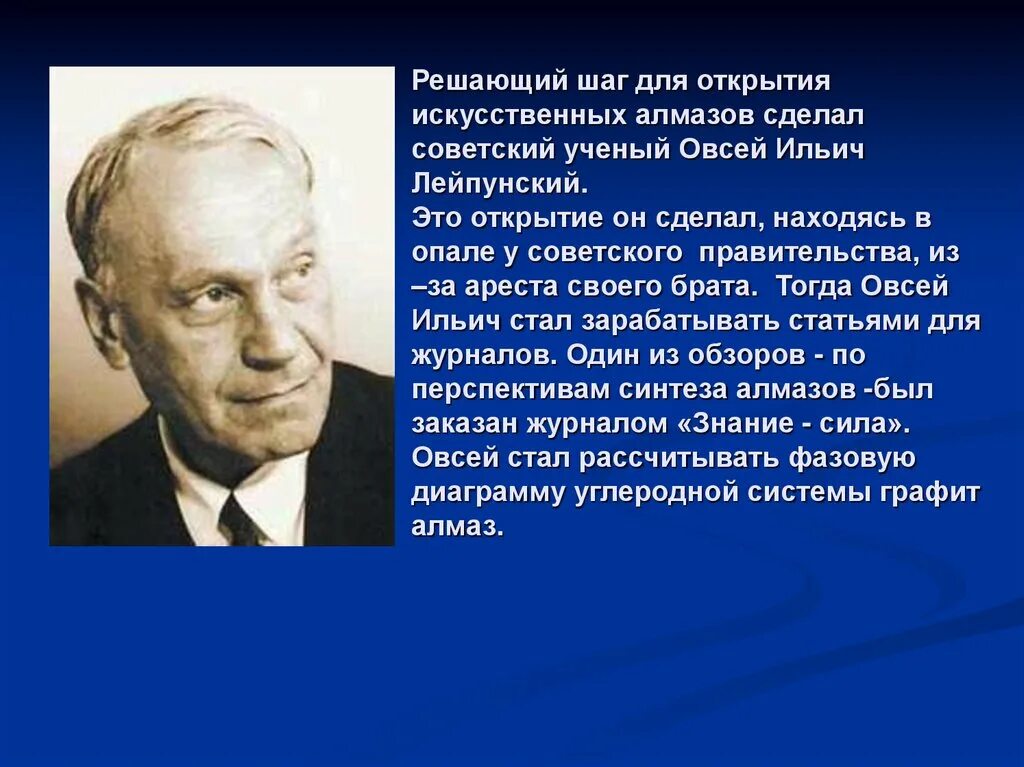 Решающий шаг для открытия искусственных алмазов сделал советский ученый Овсей Ильич Лейпунский.
Это открытие он сделал, находясь в опале у советского  правительства, из –за ареста своего брата.  Тогда Овсей Ильич стал зарабатывать статьями для журналов. Один из обзоров - по перспективам синтеза алмазов -был заказан журналом «Знание - сила». Овсей стал рассчитывать фазовую диаграмму углеродной системы графит алмаз.